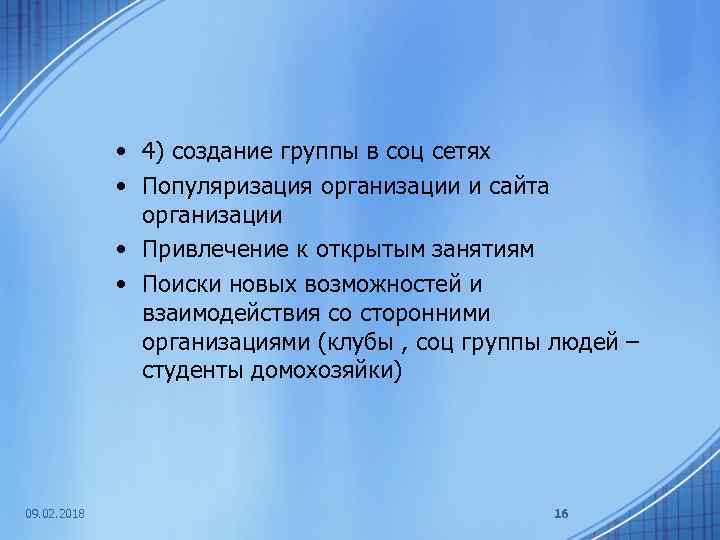 • 4) создание группы в соц сетях
• Популяризация организации и сайта организации
• Привлечение к открытым занятиям
• Поиски новых возможностей и взаимодействия со сторонними организациями (клубы , соц группы людей – студенты домохозяйки)

09.02.2018

16